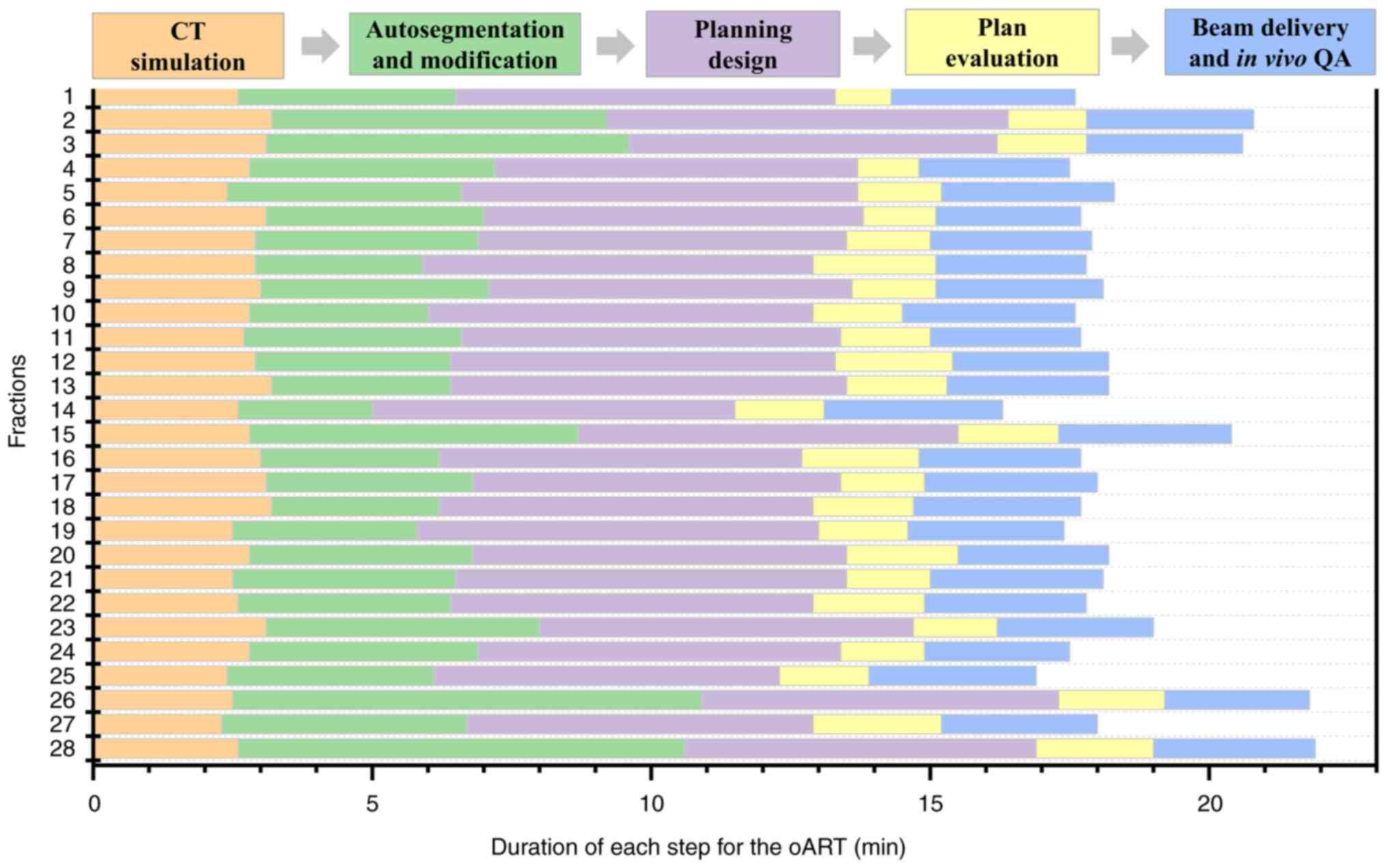 CT simulation

Autosegmentation and modification

Planning design

Plan evaluation

Beam delivery and in vivo QA

Fractions

1
2
3
4
5
6
7
8
9
10
11
12
13
14
15
16
17
18
19
20
21
22
23
24
25
26
27
28

0
5
10
15
20

Duration of each step for the oART (min)